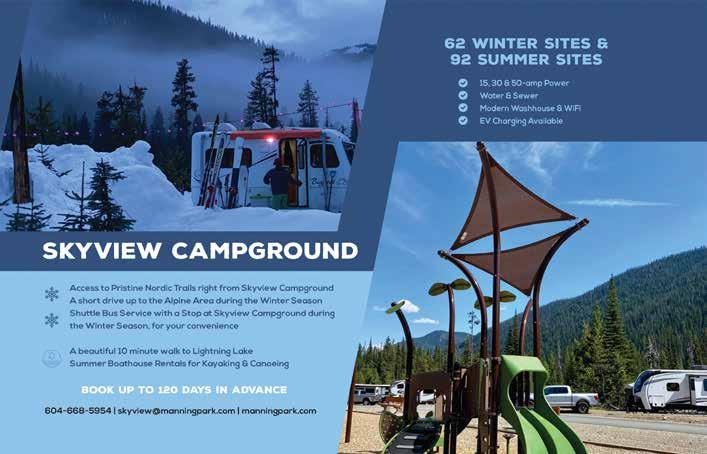 62 WINTER SITES &
92 SUMMER SITES

15, 30 & 50-amp Power
Water & Sewer
Modern Washhouse & WiFi
EV Charging Available

SKYVIEW CAMPGROUND

Access to Pristine Nordic Trails right from Skyview Campground
A short drive up to the Alpine Area during the Winter Season
Shuttle Bus Service with a Stop at Skyview Campground during the Winter Season, for your convenience

A beautiful 10 minute walk to Lightning Lake
Summer Boathouse Rentals for Kayaking & Canoeing

BOOK UP TO 120 DAYS IN ADVANCE

604-668-5954 | skyview@manningpark.com | manningpark.com